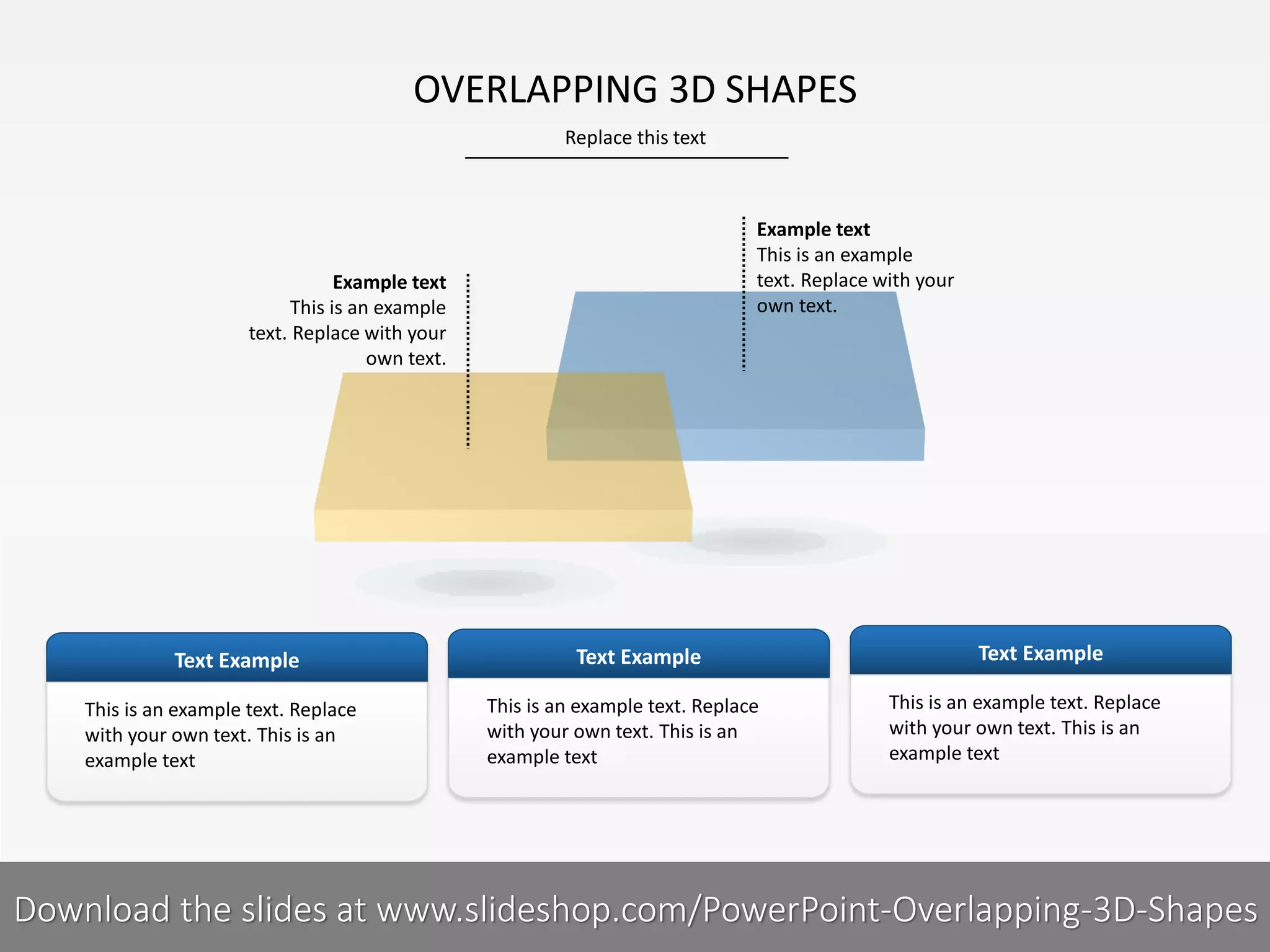 OVERLAPPING 3D SHAPES

Replace this text

Example text
This is an example text. Replace with your own text.

Example text
This is an example text. Replace with your own text.

Text Example
This is an example text. Replace with your own text. This is an example text

Text Example
This is an example text. Replace with your own text. This is an example text

Text Example
This is an example text. Replace with your own text. This is an example text

Download the slides at www.slideshop.com/PowerPoint-Overlapping-3D-Shapes